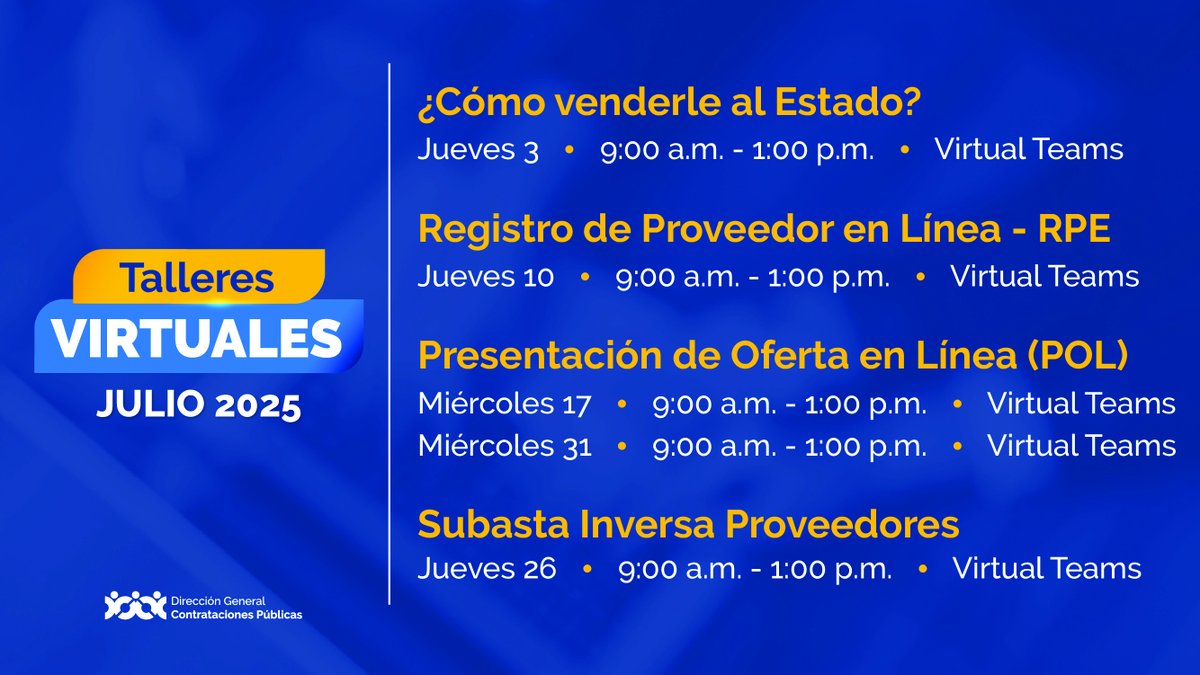 Talleres
VIRTUALES
JULIO 2025

Dirección General
Contrataciones Públicas

¿Cómo venderle al Estado?
Jueves 3 • 9:00 a.m. - 1:00 p.m. • Virtual Teams

Registro de Proveedor en Línea - RPE
Jueves 10 • 9:00 a.m. - 1:00 p.m. • Virtual Teams

Presentación de Oferta en Línea (POL)
Miércoles 17 • 9:00 a.m. - 1:00 p.m. • Virtual Teams
Miércoles 31 • 9:00 a.m. - 1:00 p.m. • Virtual Teams

Subasta Inversa Proveedores
Jueves 26 • 9:00 a.m. - 1:00 p.m. • Virtual Teams